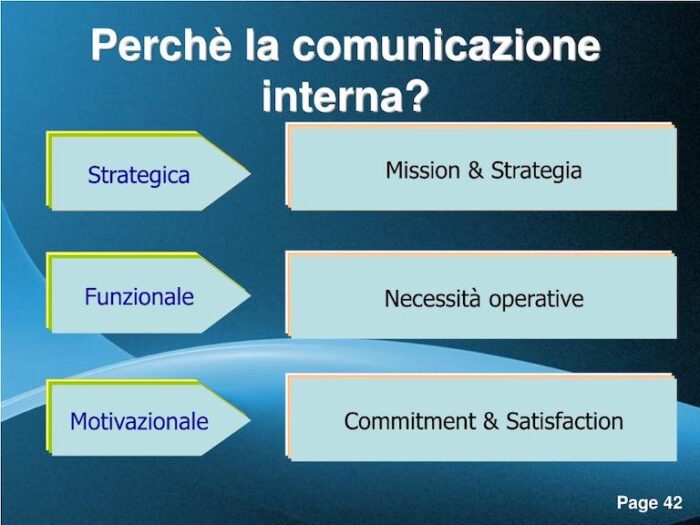 Perchè la comunicazione interna?

Strategica

Mission & Strategia

Funzionale

Necessità operative

Motivazionale

Commitment & Satisfaction

Page 42